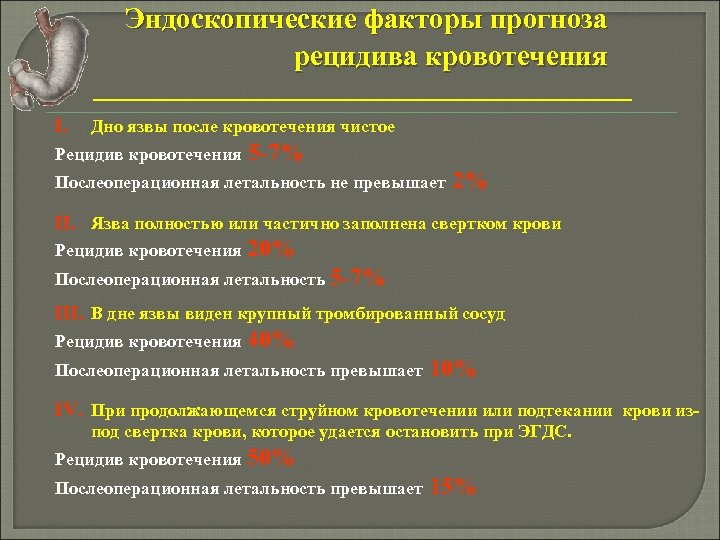 Эндоскопические факторы прогноза рецидива кровотечения

I. Дно язвы после кровотечения чистое

Рецидив кровотечения 5-7%

Послеоперационная летальность не превышает 2%

II. Язва полностью или частично заполнена свертком крови

Рецидив кровотечения 20%

Послеоперационная летальность 5-7%

III. В дне язвы виден крупный тромбированный сосуд

Рецидив кровотечения 40%

Послеоперационная летальность превышает 10%

IV. При продолжающемся струйном кровотечении или подтекании крови из-под свертка крови, которое удается остановить при ЭГДС.

Рецидив кровотечения 50%

Послеоперационная летальность превышает 15%